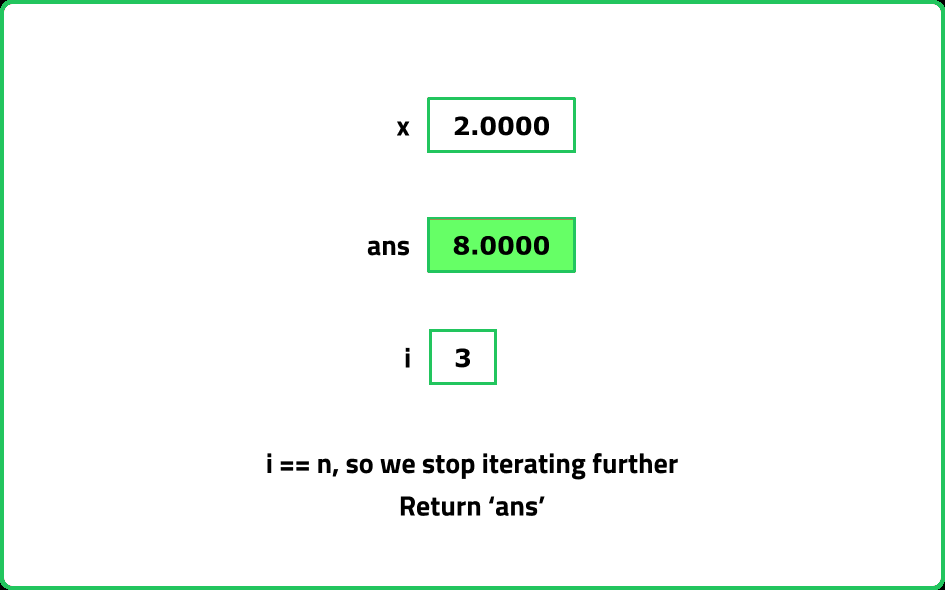 x 2.0000

ans 8.0000

i 3

i == n, so we stop iterating further
Return ‘ans’